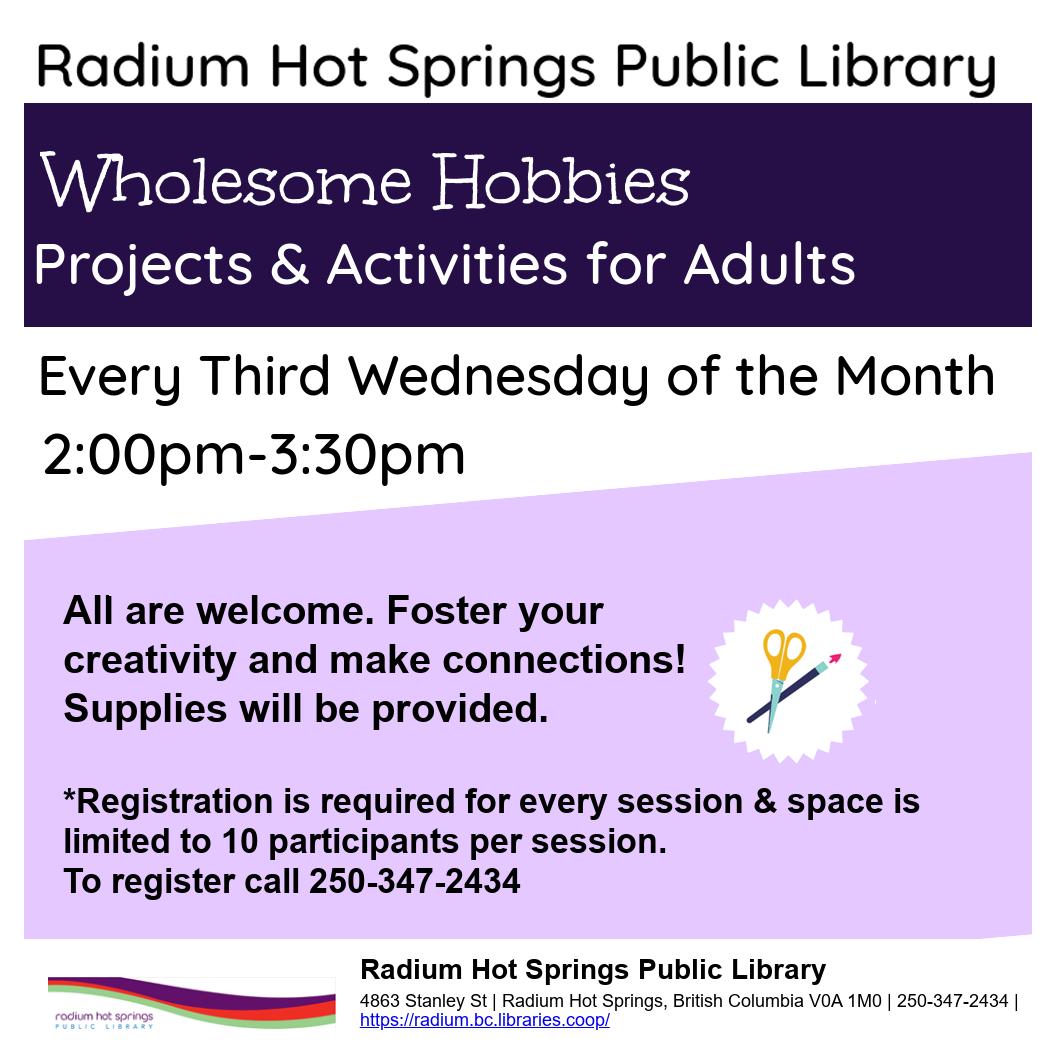 Radium Hot Springs Public Library

Wholesome Hobbies
Projects & Activities for Adults

Every Third Wednesday of the Month
2:00pm-3:30pm

All are welcome. Foster your creativity and make connections! Supplies will be provided.

*Registration is required for every session & space is limited to 10 participants per session.
To register call 250-347-2434

radium hot springs PUBLIC LIBRARY

Radium Hot Springs Public Library
4863 Stanley St | Radium Hot Springs, British Columbia V0A 1M0 | 250-347-2434 | https://radium.bc.libraries.coop/